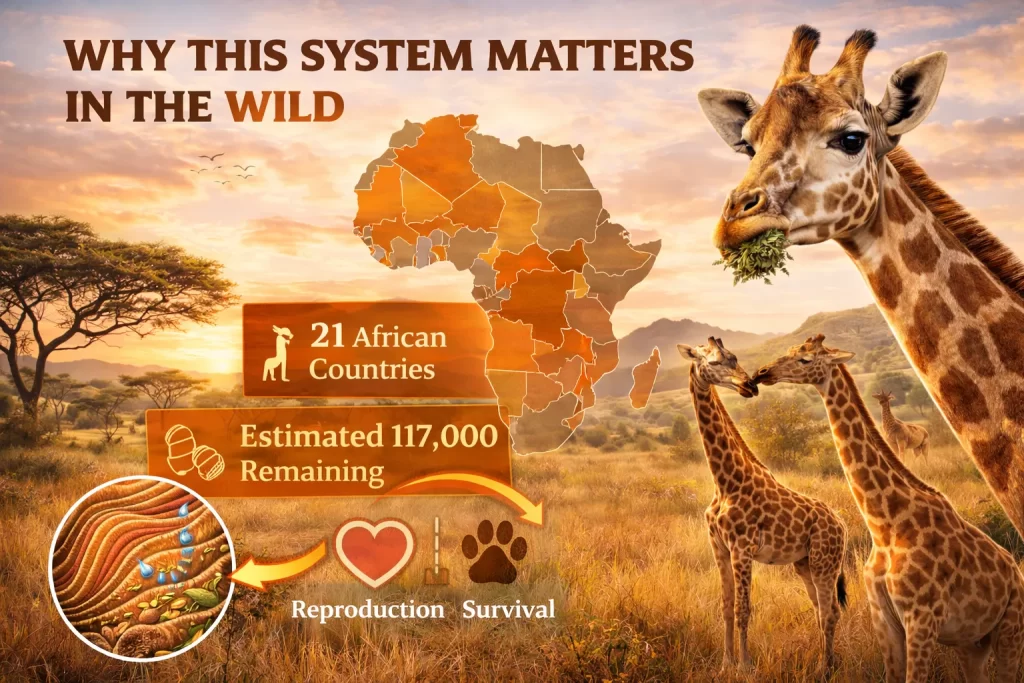 WHY THIS SYSTEM MATTERS IN THE WILD

21 African Countries

Estimated 117,000 Remaining

Reproduction Survival